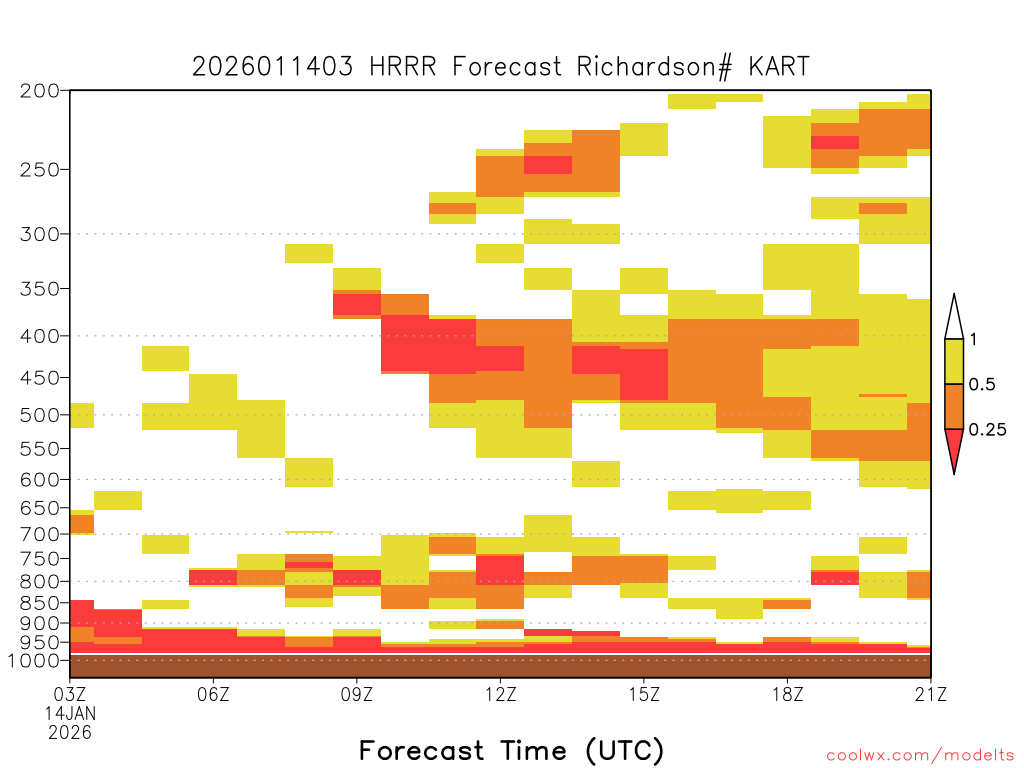 2026011403 HRRR Forecast Richardson# KART

200
250
300
350
400
450
500
550
600
650
700
750
800
850
900
950
1000

1
0.5
0.25

03Z
14JAN
2026
06Z
09Z
12Z
15Z
18Z
21Z

Forecast Time (UTC)

coolwx.com/modelts